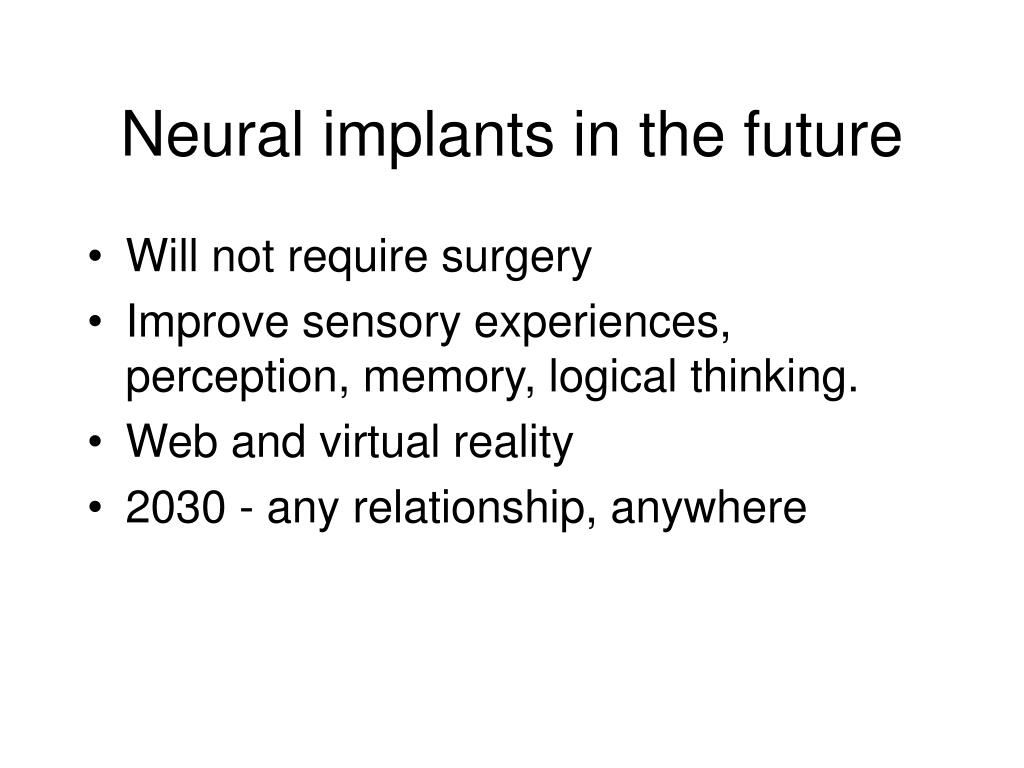 Neural implants in the future

• Will not require surgery
• Improve sensory experiences, perception, memory, logical thinking.
• Web and virtual reality
• 2030 - any relationship, anywhere